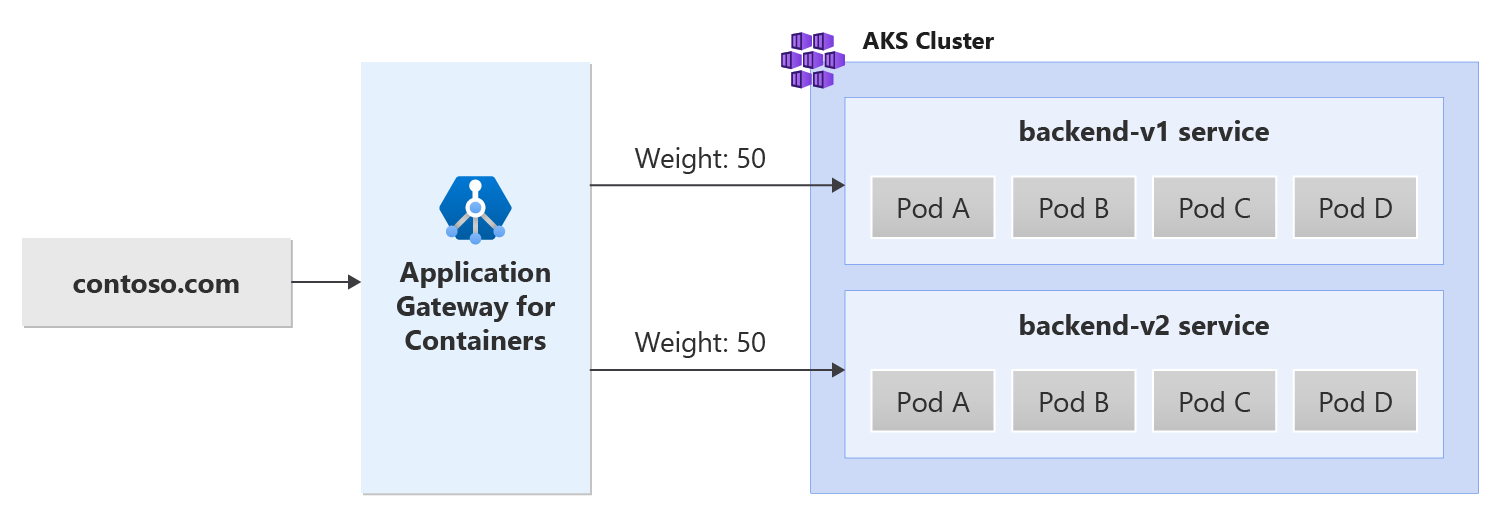 contoso.com

Application Gateway for Containers

Weight: 50

Weight: 50

AKS Cluster

backend-v1 service

Pod A

Pod B

Pod C

Pod D

backend-v2 service

Pod A

Pod B

Pod C

Pod D